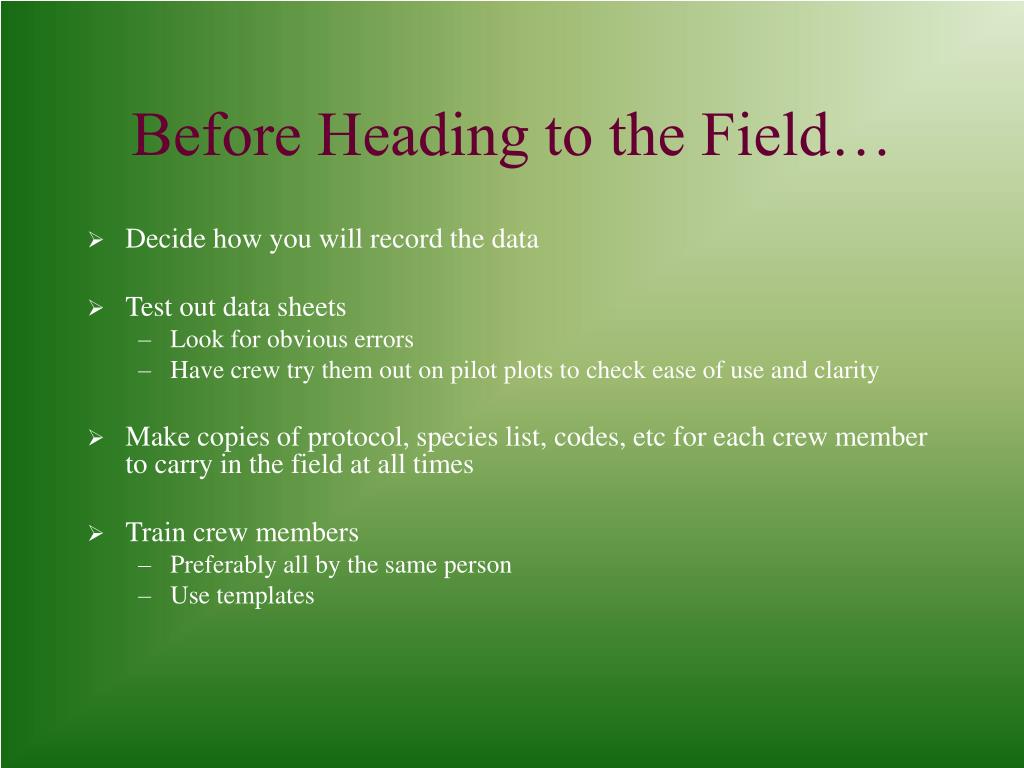 Before Heading to the Field…

➢ Decide how you will record the data

➢ Test out data sheets
– Look for obvious errors
– Have crew try them out on pilot plots to check ease of use and clarity

➢ Make copies of protocol, species list, codes, etc for each crew member to carry in the field at all times

➢ Train crew members
– Preferably all by the same person
– Use templates